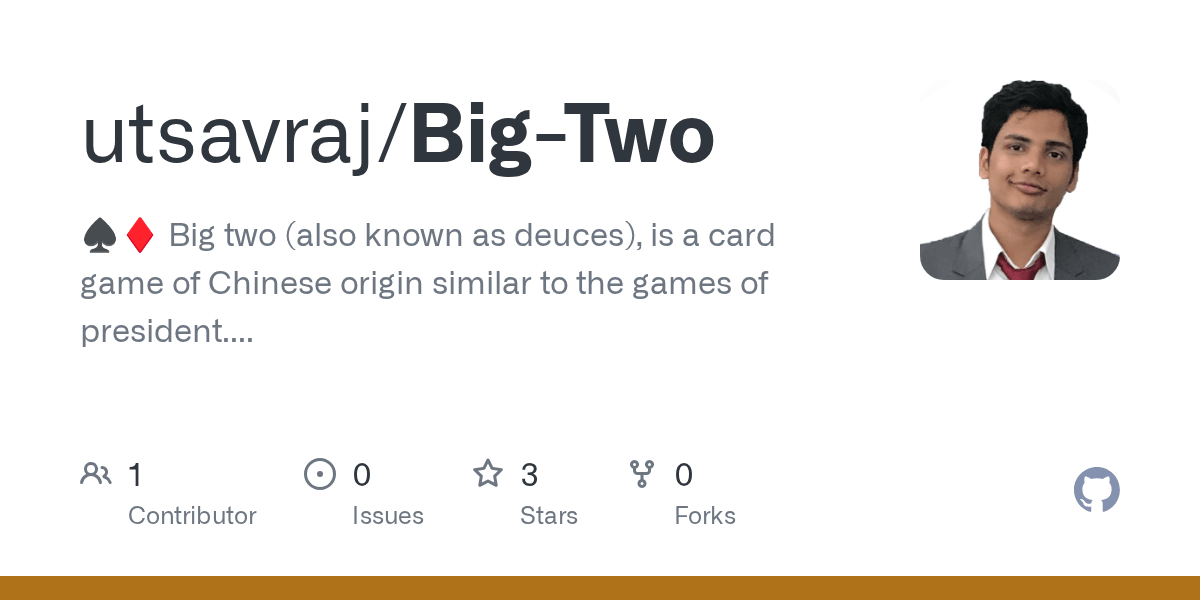 utsavraj/Big-Two

♠♦ Big two (also known as deuces), is a card game of Chinese origin similar to the games of president....

1 Contributor
0 Issues
3 Stars
0 Forks